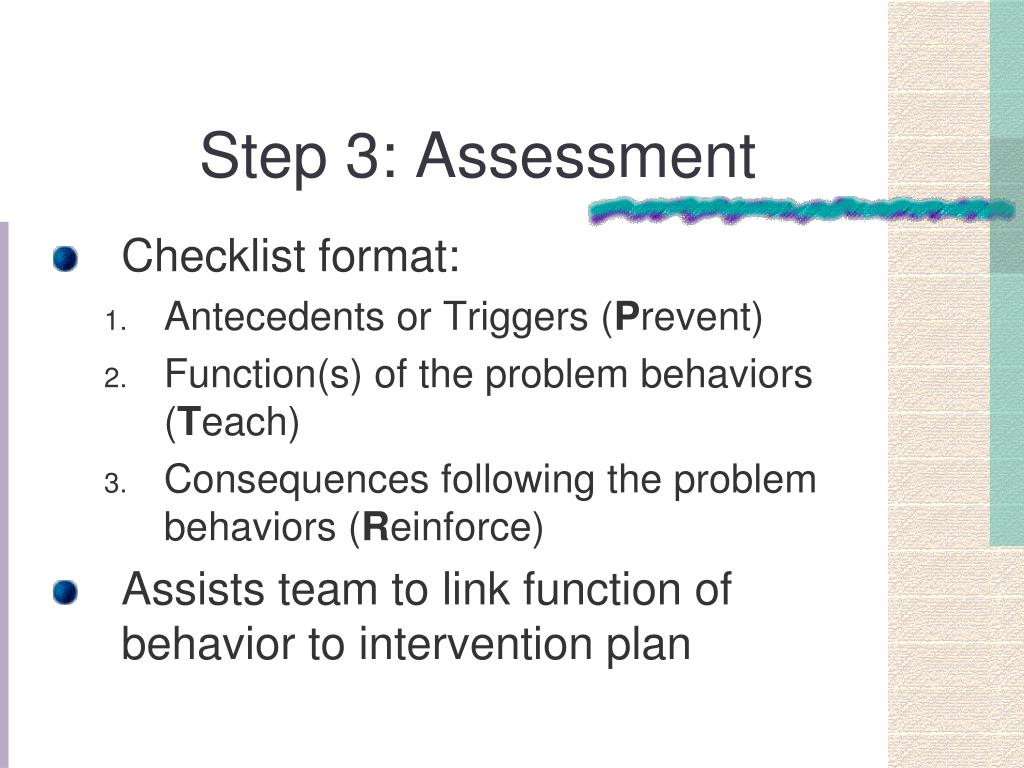 Step 3: Assessment

Checklist format:

1. Antecedents or Triggers (Prevent)
2. Function(s) of the problem behaviors (Teach)
3. Consequences following the problem behaviors (Reinforce)

Assists team to link function of behavior to intervention plan